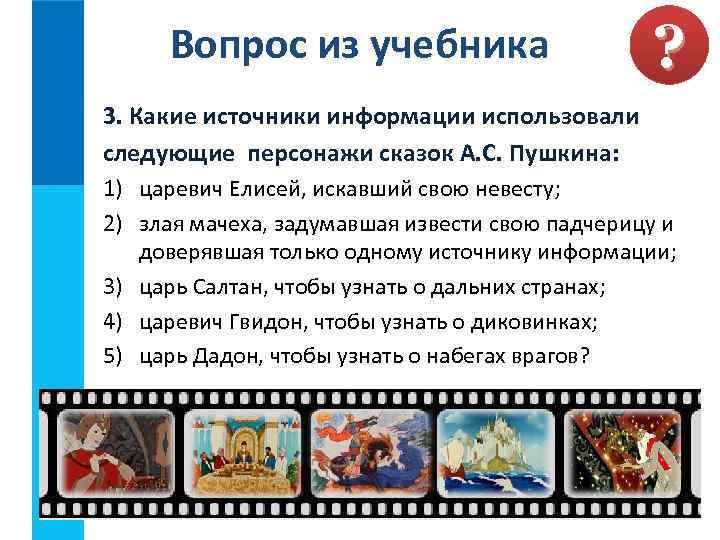 Вопрос из учебника

?

3. Какие источники информации использовали следующие персонажи сказок А.С. Пушкина:

1) царевич Елисей, искавший свою невесту;

2) злая мачеха, задумавшая извести свою падчерицу и доверявшая только одному источнику информации;

3) царь Салтан, чтобы узнать о дальних странах;

4) царевич Гвидон, чтобы узнать о диковинках;

5) царь Дадон, чтобы узнать о набегах врагов?